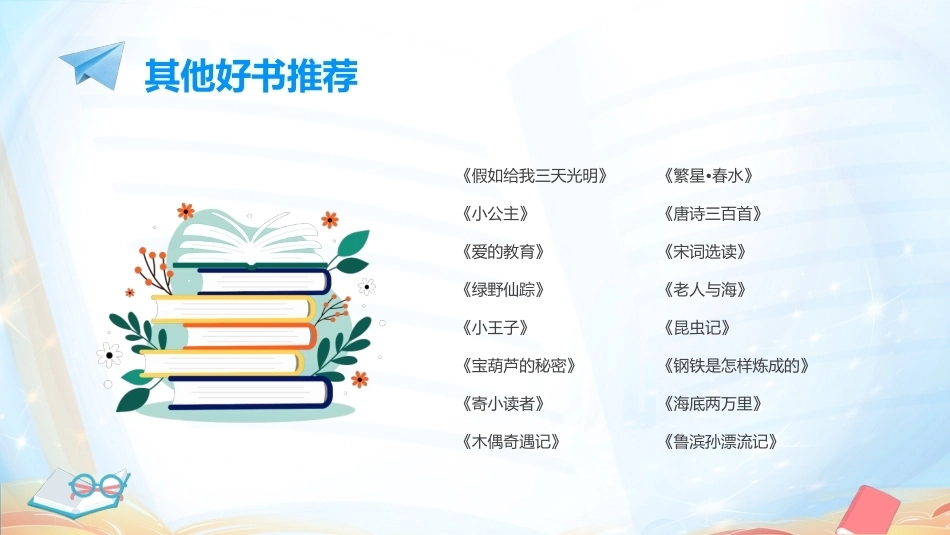 其他好书推荐

《假如给我三天光明》

《小公主》

《爱的教育》

《绿野仙踪》

《小王子》

《宝葫芦的秘密》

《寄小读者》

《木偶奇遇记》

《繁星•春水》

《唐诗三百首》

《宋词选读》

《老人与海》

《昆虫记》

《钢铁是怎样炼成的》

《海底两万里》

《鲁滨孙漂流记》